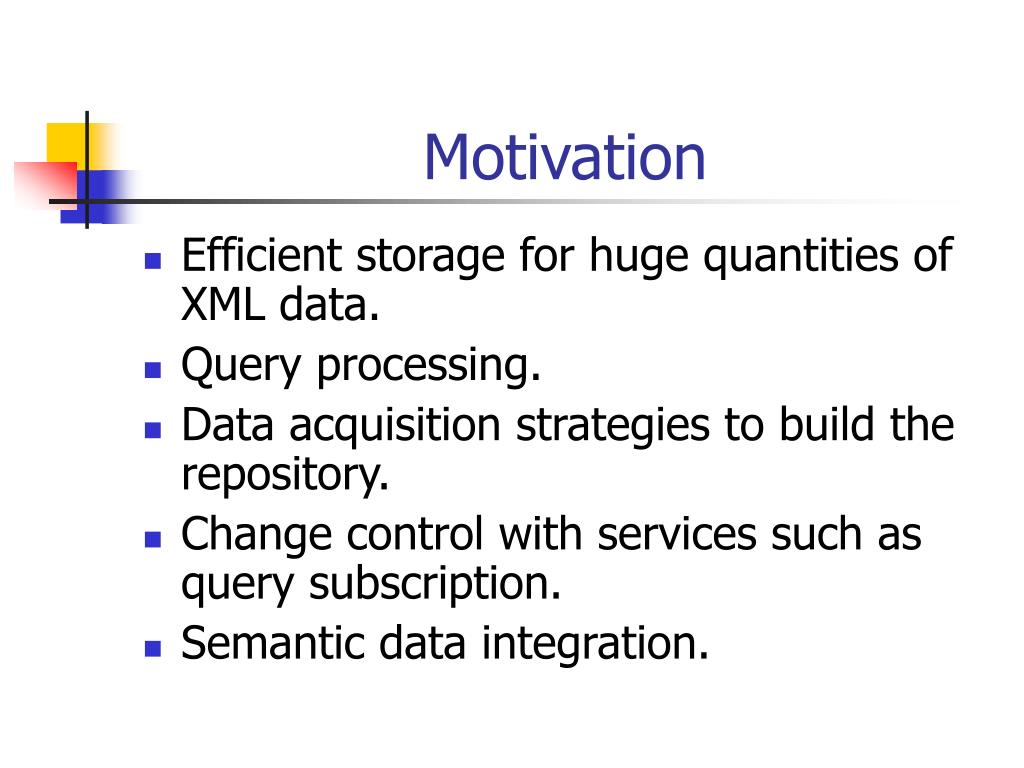 Motivation

- Efficient storage for huge quantities of XML data.
- Query processing.
- Data acquisition strategies to build the repository.
- Change control with services such as query subscription.
- Semantic data integration.